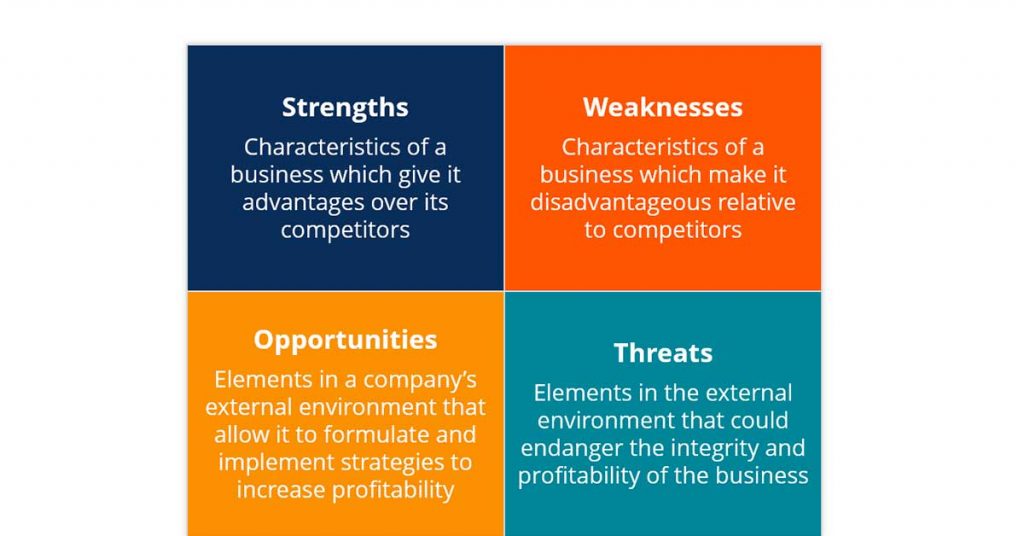 Strengths
Characteristics of a business which give it advantages over its competitors

Weaknesses
Characteristics of a business which make it disadvantageous relative to competitors

Opportunities
Elements in a company's external environment that allow it to formulate and implement strategies to increase profitability

Threats
Elements in the external environment that could endanger the integrity and profitability of the business